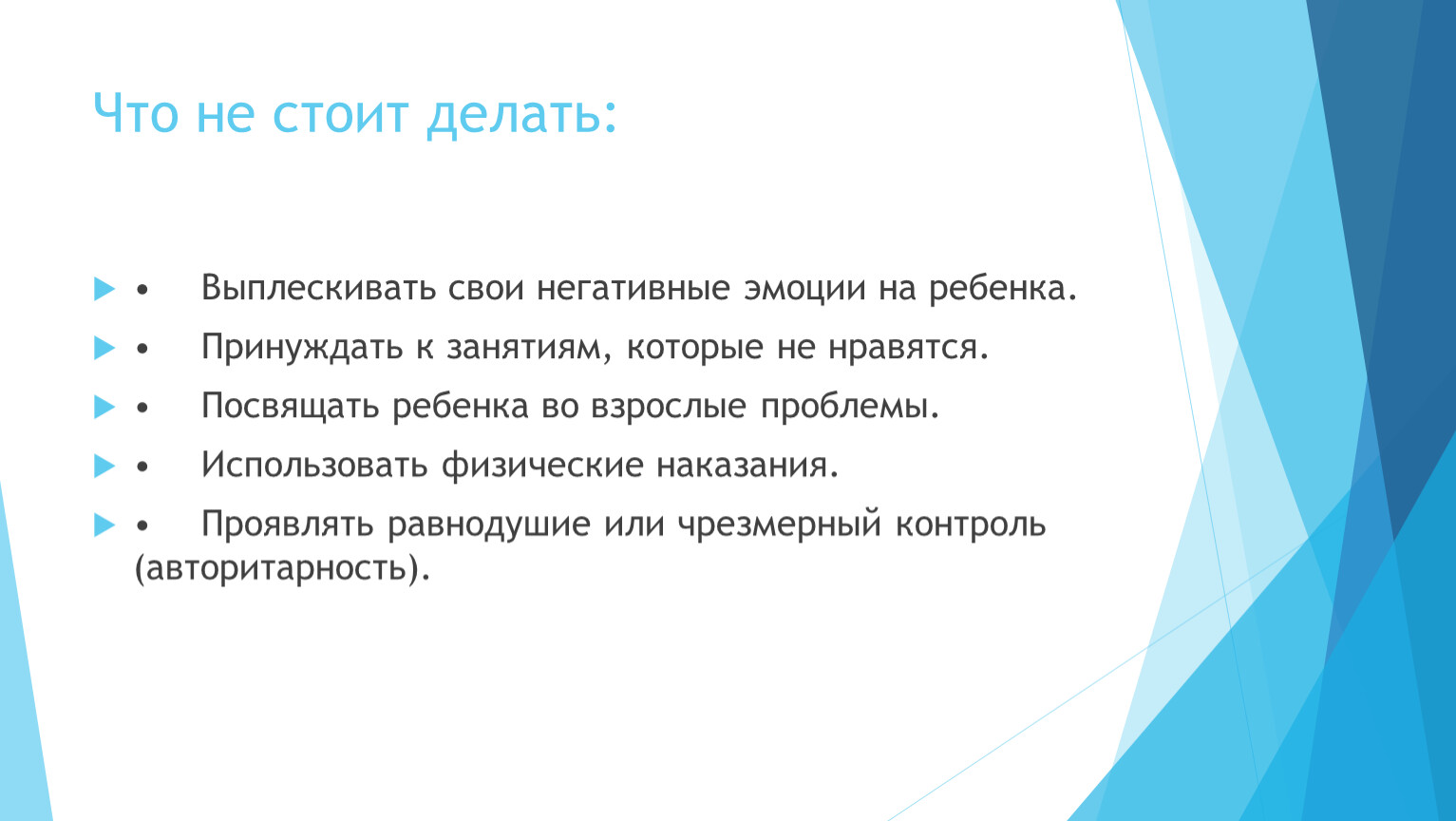 Что не стоит делать:

• Выплескивать свои негативные эмоции на ребенка.

• Принуждать к занятиям, которые не нравятся.

• Посвящать ребенка во взрослые проблемы.

• Использовать физические наказания.

• Проявлять равнодушие или чрезмерный контроль (авторитарность).